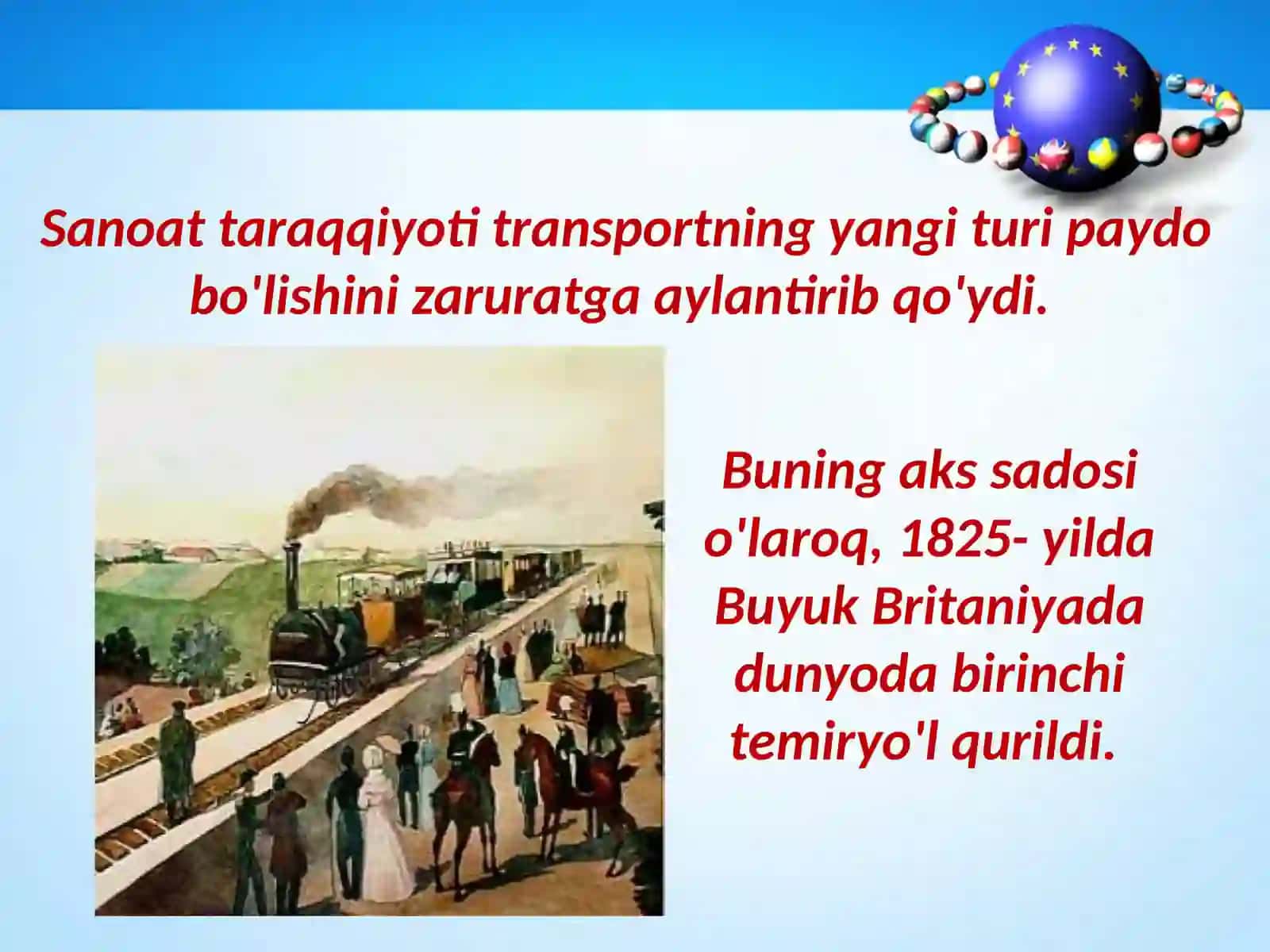 Sanoat taraqqiyoti transportning yangi turi paydo bo'lishini zaruratga aylantirib qo'ydi.

Buning aks sadosi o'laroq, 1825- yilda Buyuk Britaniyada dunyoda birinchi temiryo'l qurildi.